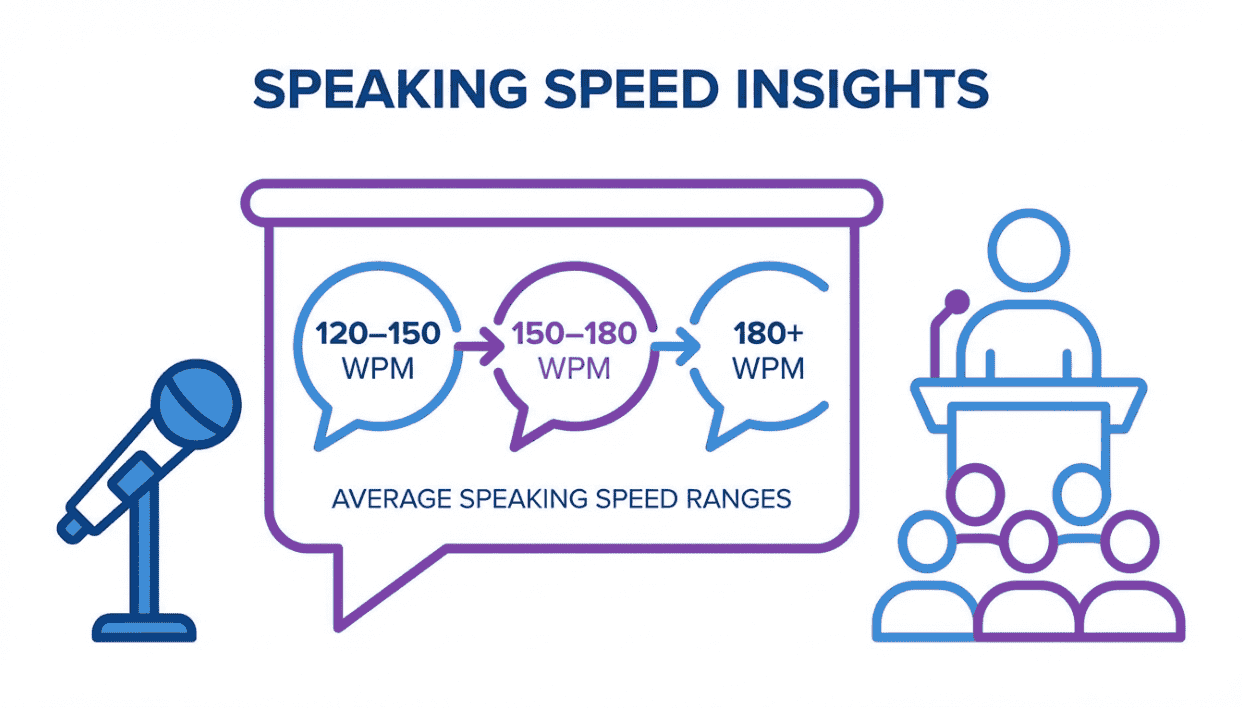 SPEAKING SPEED INSIGHTS

120–150 WPM

150–180 WPM

180+ WPM

AVERAGE SPEAKING SPEED RANGES